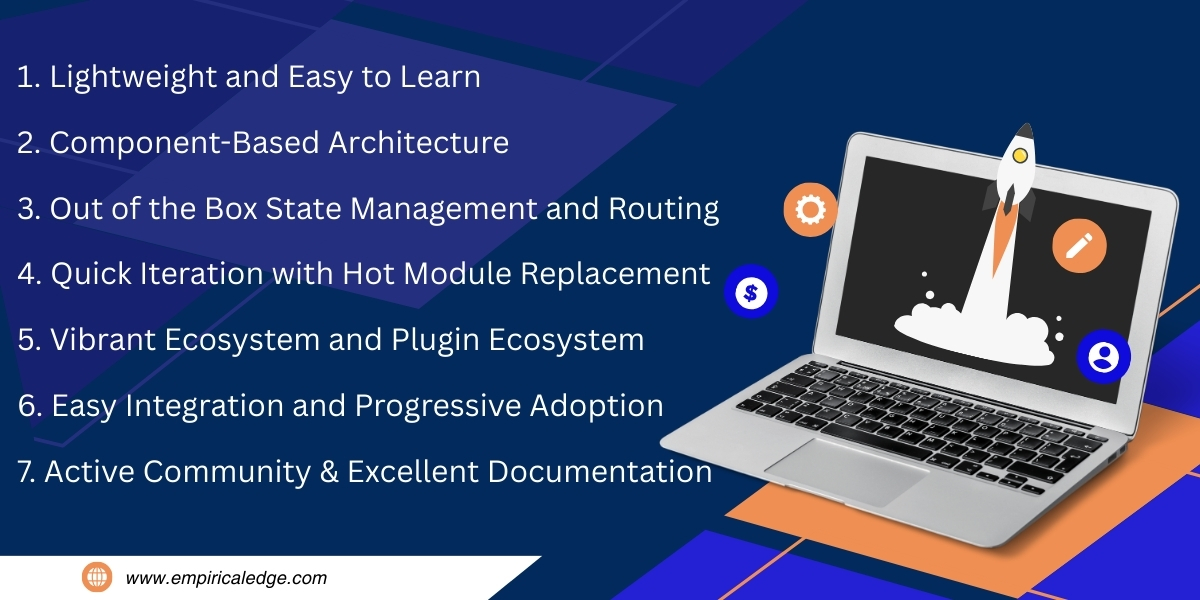 1. Lightweight and Easy to Learn

2. Component-Based Architecture

3. Out of the Box State Management and Routing

4. Quick Iteration with Hot Module Replacement

5. Vibrant Ecosystem and Plugin Ecosystem

6. Easy Integration and Progressive Adoption

7. Active Community & Excellent Documentation

$

www.empiricaledge.com